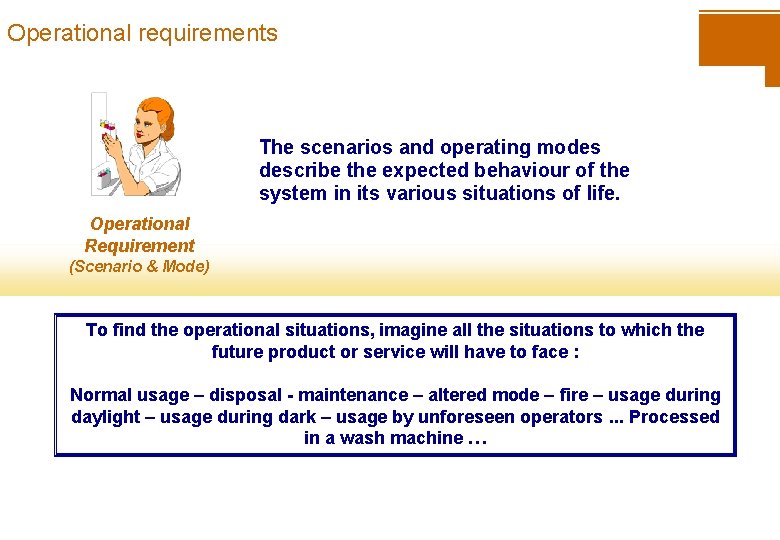 Operational requirements

Operational Requirement
(Scenario & Mode)

The scenarios and operating modes describe the expected behaviour of the system in its various situations of life.

To find the operational situations, imagine all the situations to which the future product or service will have to face :

Normal usage – disposal - maintenance – altered mode – fire – usage during daylight – usage during dark – usage by unforeseen operators ... Processed in a wash machine …